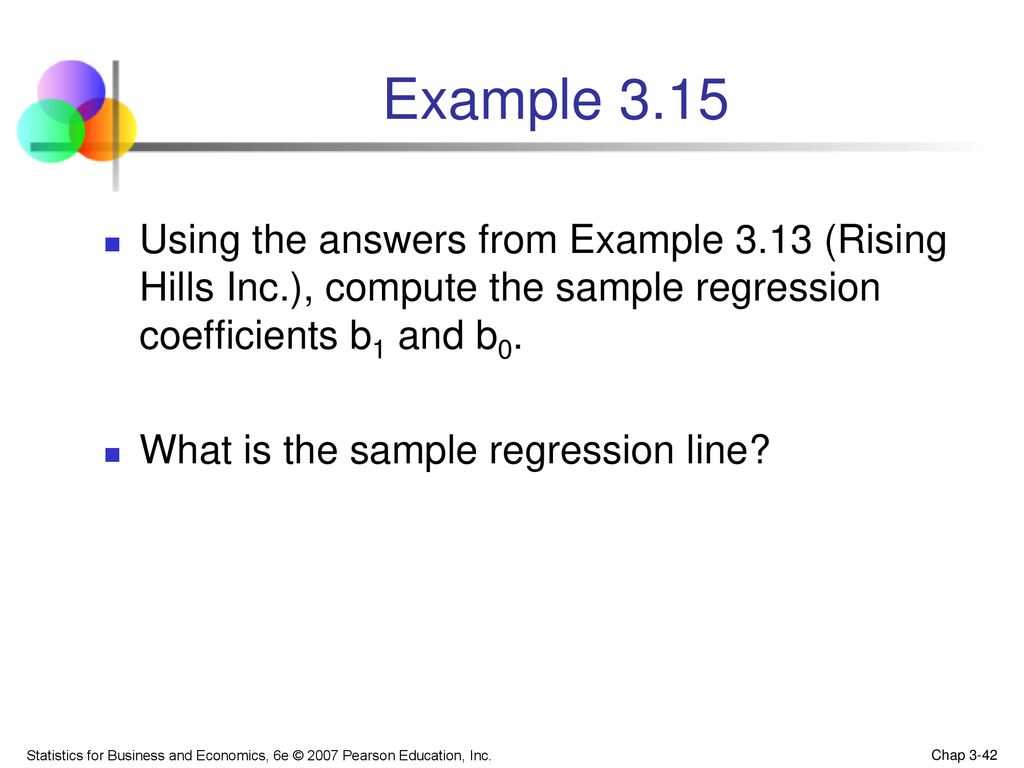 Example 3.15

Using the answers from Example 3.13 (Rising Hills Inc.), compute the sample regression coefficients $b_1$ and $b_0$.

What is the sample regression line?

Statistics for Business and Economics, 6e © 2007 Pearson Education, Inc.

Chap 3-42